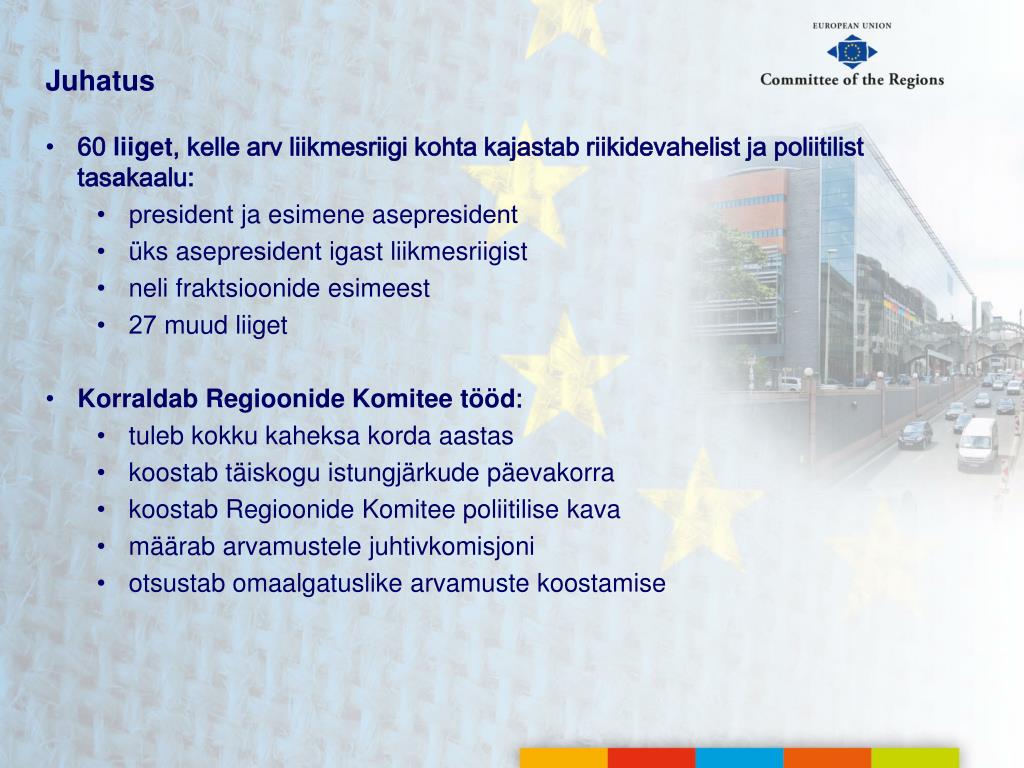 EUROPEAN UNION
Committee of the Regions

Juhatus

• 60 liiget, kelle arv liikmesriigi kohta kajastab riikidevahelist ja poliitilist tasakaalu:
• president ja esimene asepresident
• üks asepresident igast liikmesriigist
• neli fraktsioonide esimeest
• 27 muud liiget

• Korraldab Regioonide Komitee tööd:
• tuleb kokku kaheksa korda aastas
• koostab täiskogu istungjärkude päevakorra
• koostab Regioonide Komitee poliitilise kava
• määrab arvamustele juhtivkomisjoni
• otsustab omaalgatuslike arvamuste koostamise